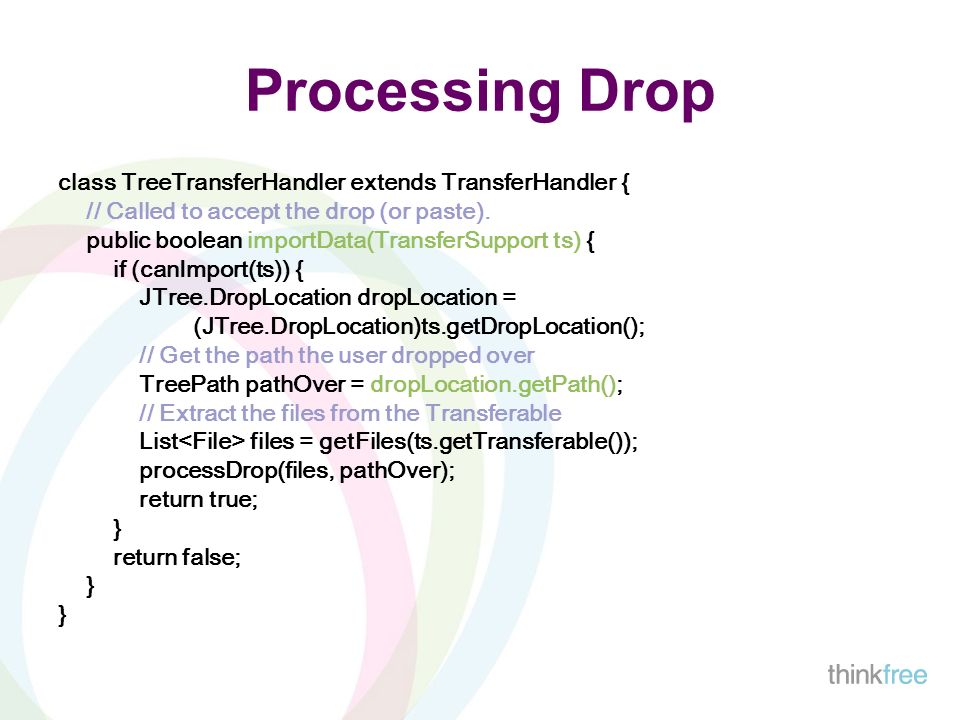 Processing Drop

class TreeTransferHandler extends TransferHandler {
  // Called to accept the drop (or paste).
  public boolean importData(TransferSupport ts) {
    if (canImport(ts)) {
      JTree.DropLocation dropLocation =
          (JTree.DropLocation)ts.getDropLocation();
      // Get the path the user dropped over
      TreePath pathOver = dropLocation.getPath();
      // Extract the files from the Transferable
      List<File> files = getFiles(ts.getTransferable());
      processDrop(files, pathOver);
      return true;
    }
    return false;
  }
}

thinkfree